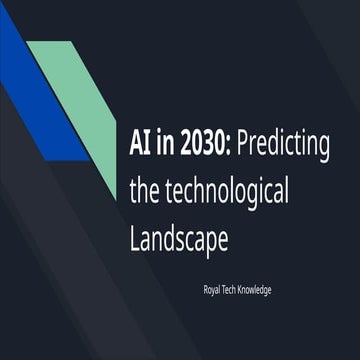 AI in 2030: Predicting the technological Landscape

Royal Tech Knowledge